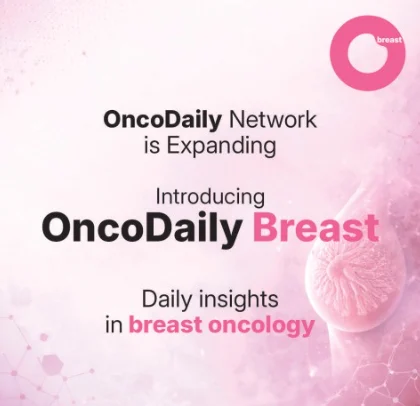 breast

OncoDaily Network is Expanding

Introducing
OncoDaily Breast

Daily insights in breast oncology